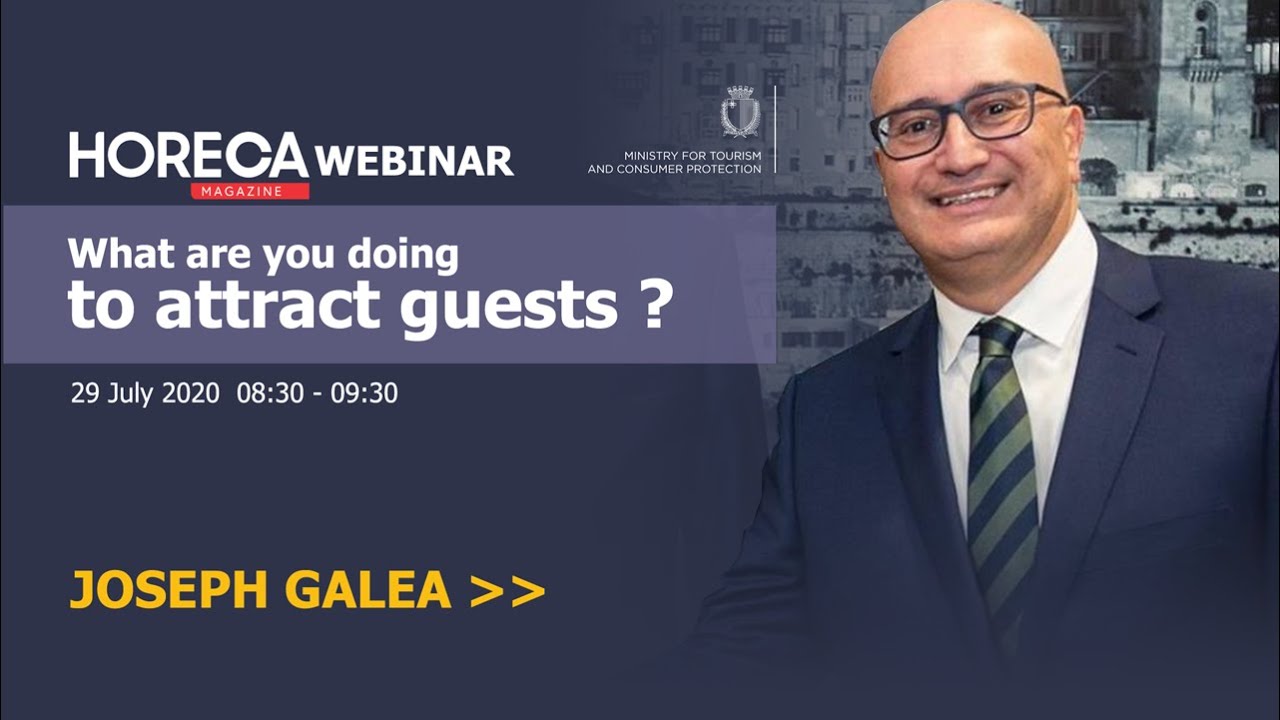 HORECA WEBINAR
MAGAZINE

MINISTRY FOR TOURISM AND CONSUMER PROTECTION

What are you doing to attract guests ?

29 July 2020 08:30 - 09:30

JOSEPH GALEA >>